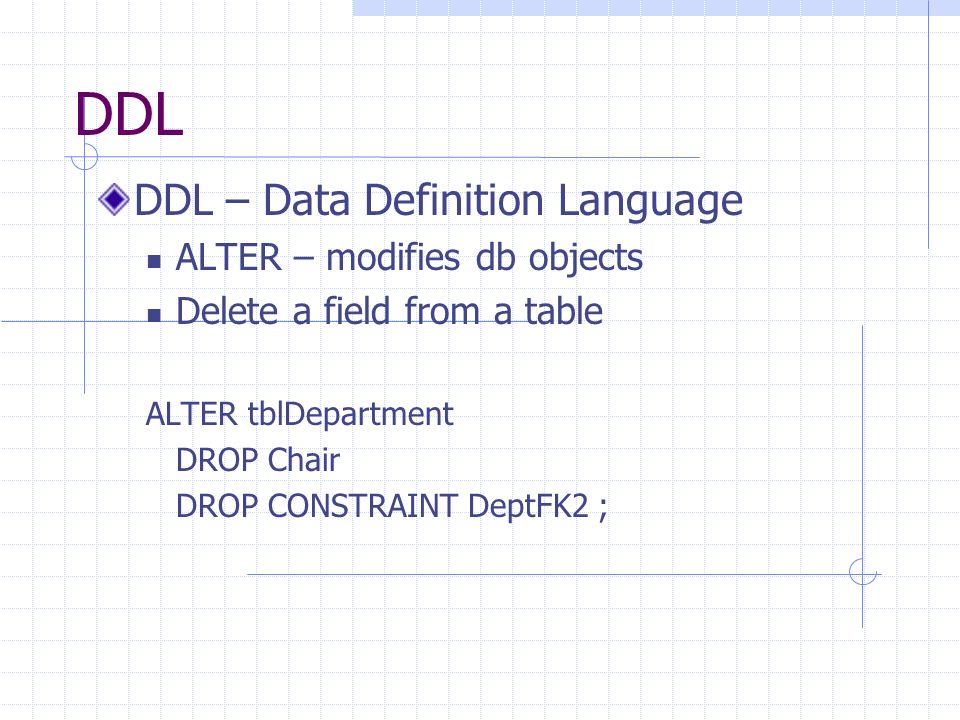 DDL

DDL – Data Definition Language

ALTER – modifies db objects

Delete a field from a table

ALTER tblDepartment
DROP Chair
DROP CONSTRAINT DeptFK2 ;